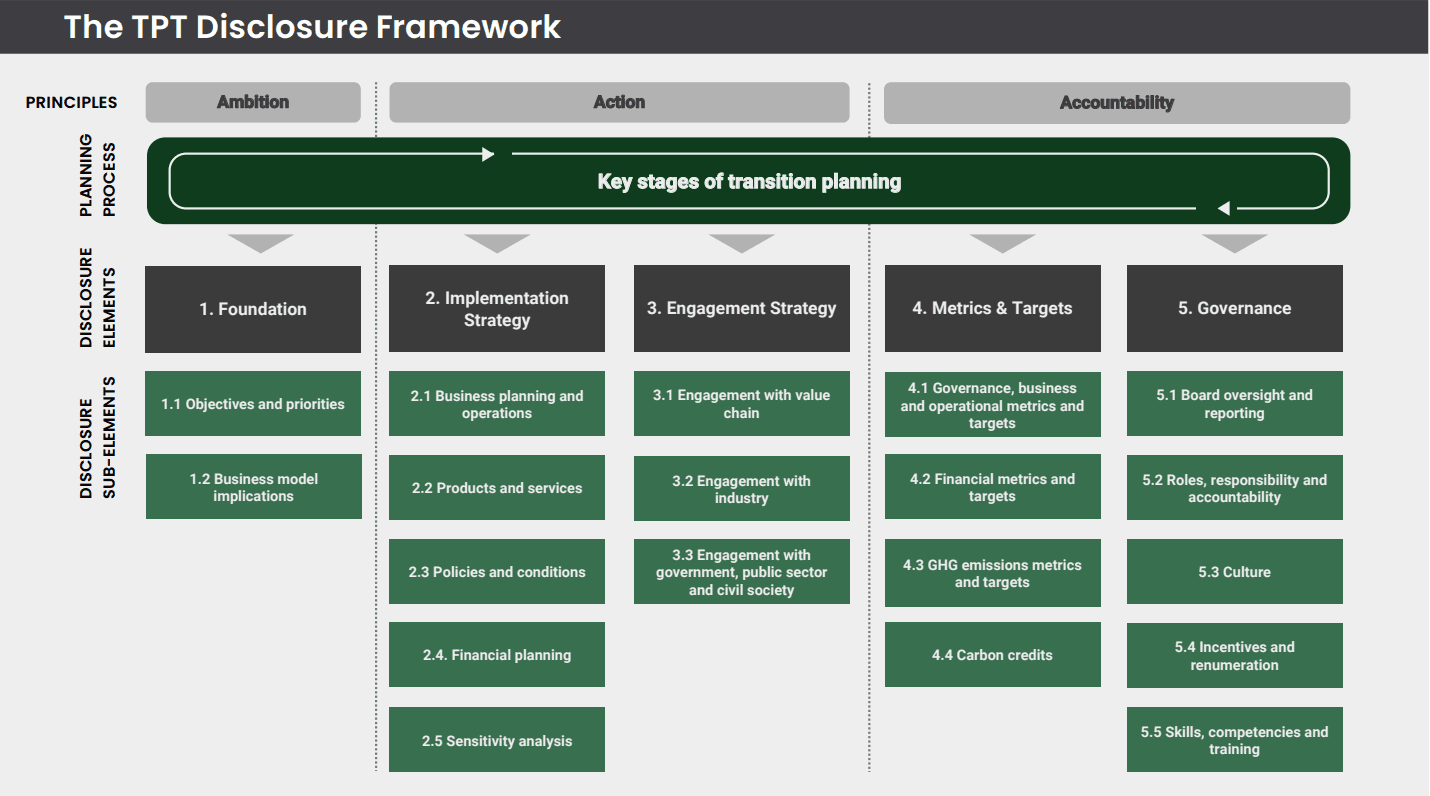 The TPT Disclosure Framework

PRINCIPLES

Ambition

Action

Accountability

PLANNING PROCESS

Key stages of transition planning

DISCLOSURE ELEMENTS

1. Foundation

2. Implementation Strategy

3. Engagement Strategy

4. Metrics & Targets

5. Governance

DISCLOSURE SUB-ELEMENTS

1.1 Objectives and priorities

1.2 Business model implications

2.1 Business planning and operations

2.2 Products and services

2.3 Policies and conditions

2.4. Financial planning

2.5 Sensitivity analysis

3.1 Engagement with value chain

3.2 Engagement with industry

3.3 Engagement with government, public sector and civil society

4.1 Governance, business and operational metrics and targets

4.2 Financial metrics and targets

4.3 GHG emissions metrics and targets

4.4 Carbon credits

5.1 Board oversight and reporting

5.2 Roles, responsibility and accountability

5.3 Culture

5.4 Incentives and renumeration

5.5 Skills, competencies and training